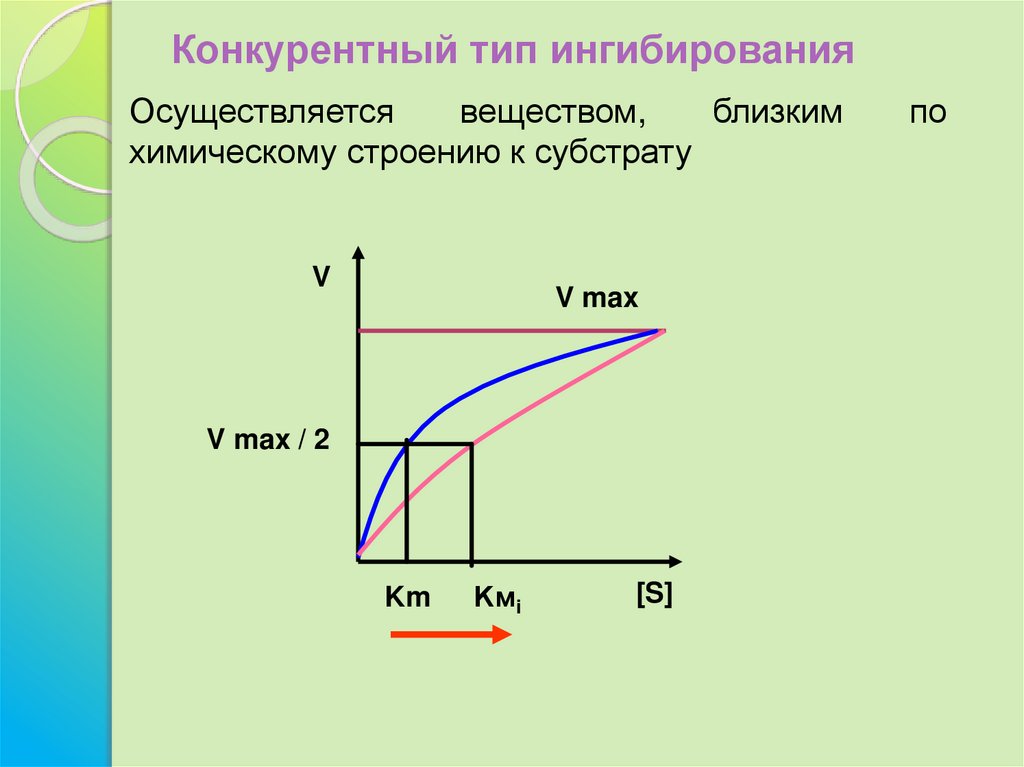 Конкурентный тип ингибирования

Осуществляется веществом, близким по химическому строению к субстрату

V

V max

V max / 2

Km

Kм$_i$

[S]